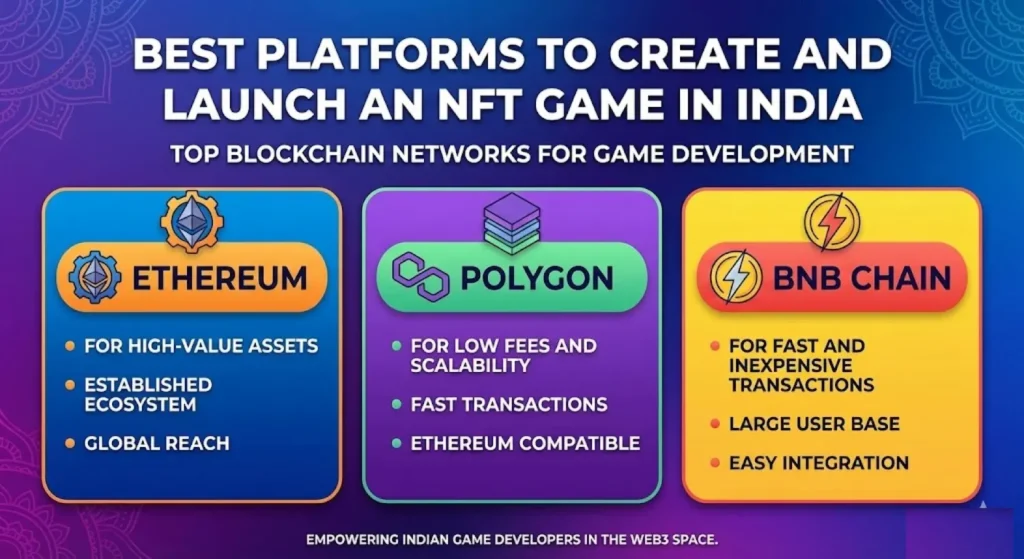 BEST PLATFORMS TO CREATE AND LAUNCH AN NFT GAME IN INDIA

TOP BLOCKCHAIN NETWORKS FOR GAME DEVELOPMENT

ETHEREUM

- FOR HIGH-VALUE ASSETS
- ESTABLISHED ECOSYSTEM
- GLOBAL REACH

POLYGON

- FOR LOW FEES AND SCALABILITY
- FAST TRANSACTIONS
- ETHEREUM COMPATIBLE

BNB CHAIN

- FOR FAST AND INEXPENSIVE TRANSACTIONS
- LARGE USER BASE
- EASY INTEGRATION

EMPOWERING INDIAN GAME DEVELOPERS IN THE WEB3 SPACE.